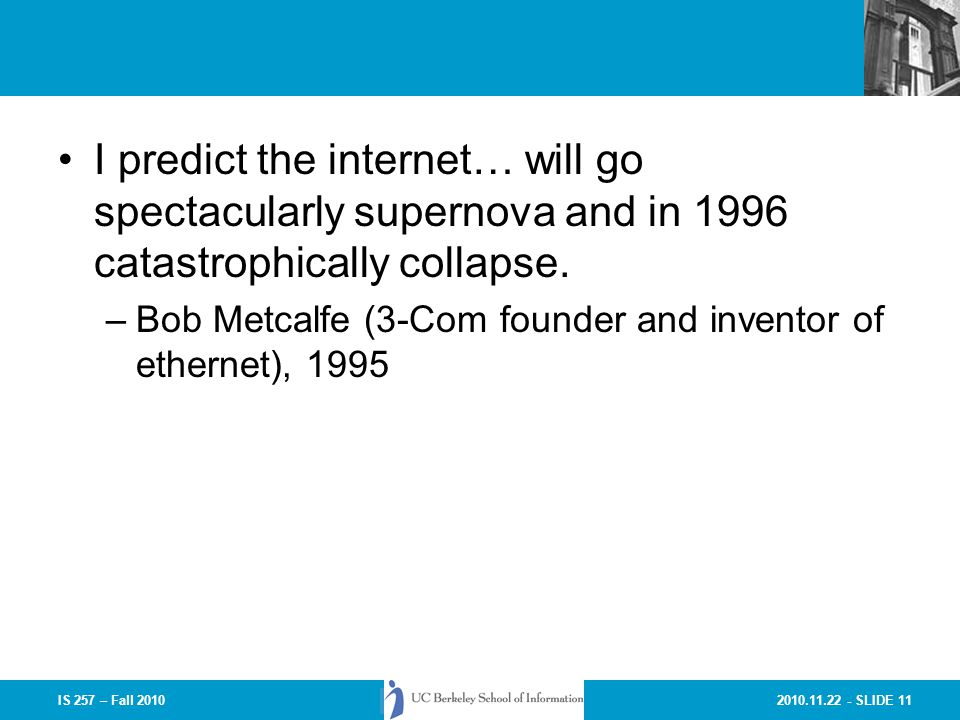 • I predict the internet… will go spectacularly supernova and in 1996 catastrophically collapse.

– Bob Metcalfe (3-Com founder and inventor of ethernet), 1995

IS 257 – Fall 2010

UC Berkeley School of Information

2010.11.22 - SLIDE 11